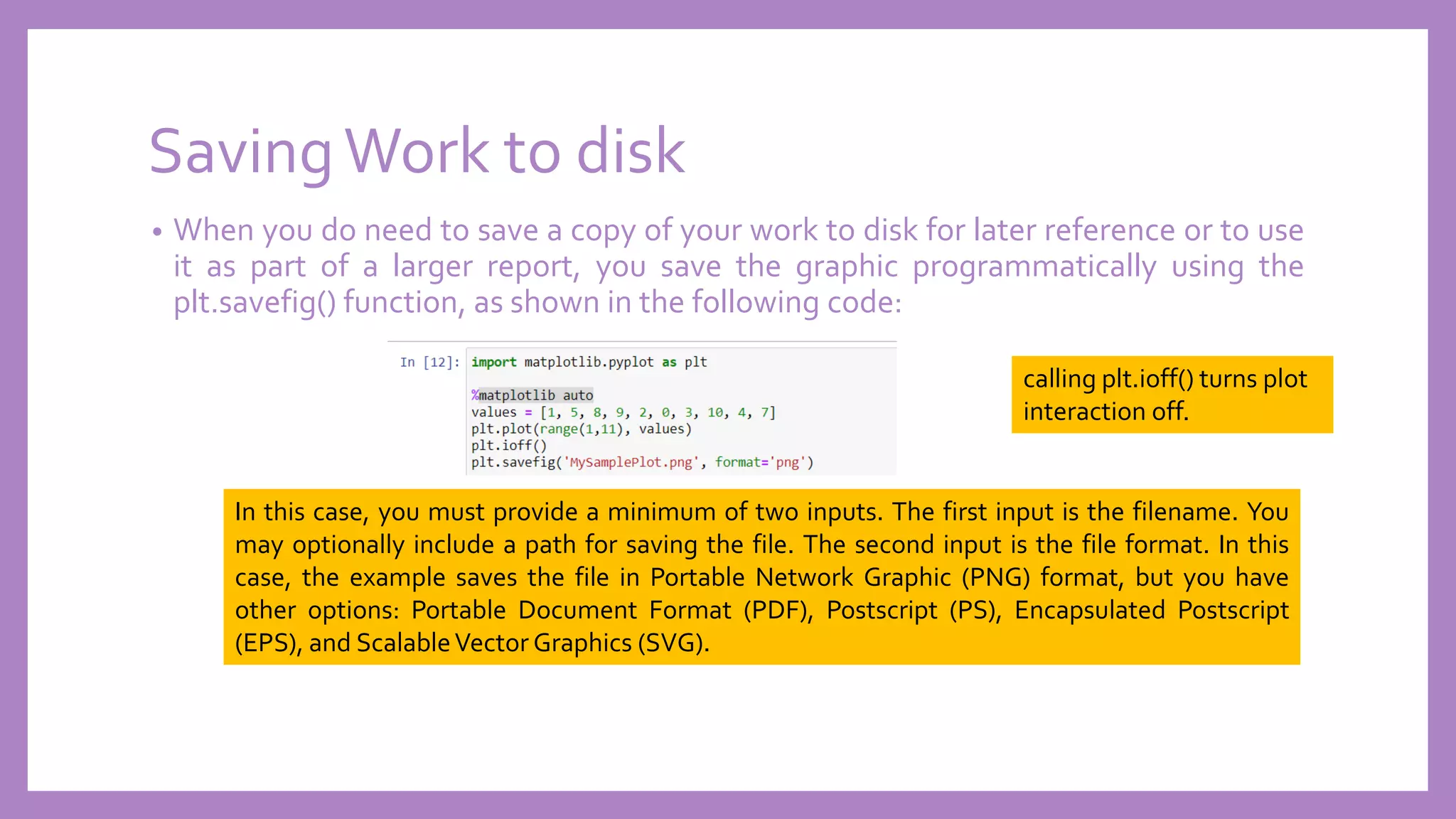 Saving Work to disk

• When you do need to save a copy of your work to disk for later reference or to use it as part of a larger report, you save the graphic programmatically using the plt.savefig() function, as shown in the following code:

In [12]: import matplotlib.pyplot as plt

%matplotlib auto
values = [1, 5, 8, 9, 2, 0, 3, 10, 4, 7]
plt.plot(range(1,11), values)
plt.ioff()
plt.savefig('MySamplePlot.png', format='png')

calling plt.ioff() turns plot interaction off.

In this case, you must provide a minimum of two inputs. The first input is the filename. You may optionally include a path for saving the file. The second input is the file format. In this case, the example saves the file in Portable Network Graphic (PNG) format, but you have other options: Portable Document Format (PDF), Postscript (PS), Encapsulated Postscript (EPS), and Scalable Vector Graphics (SVG).